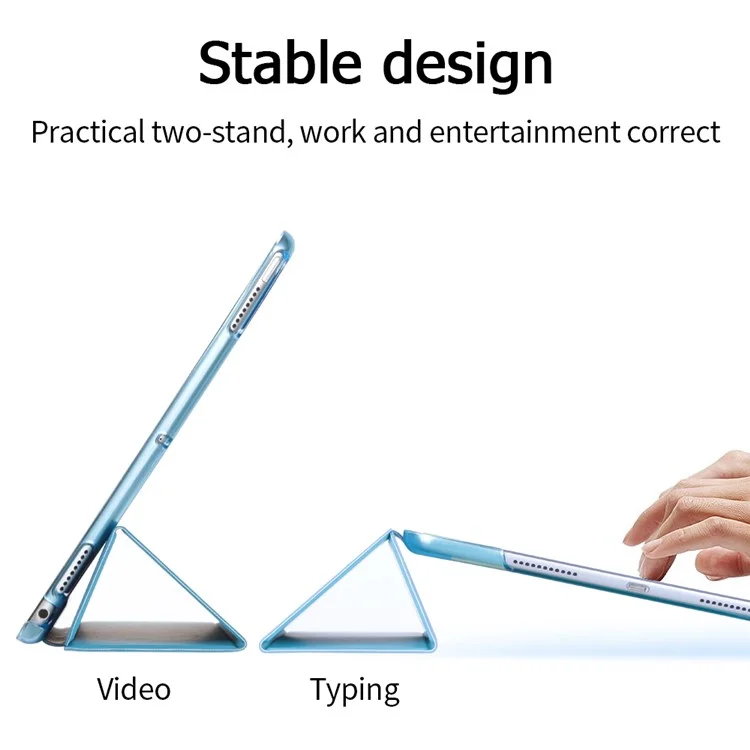 Stable design

Practical two-stand, work and entertainment correct

Video

Typing